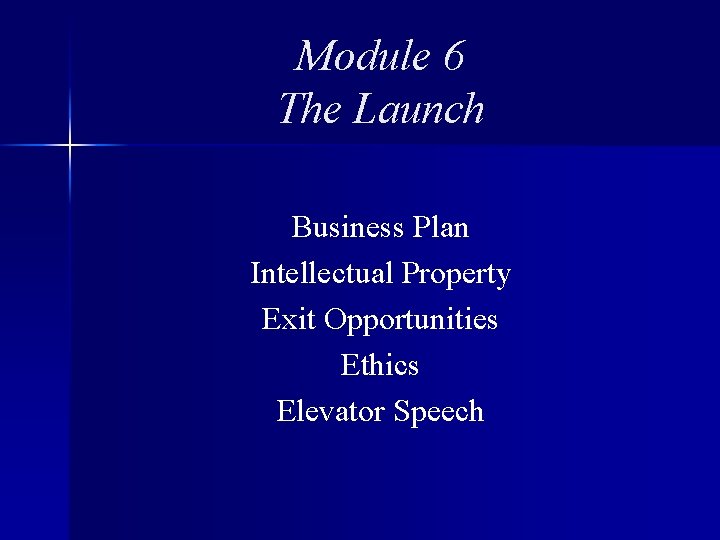 Module 6
The Launch

Business Plan
Intellectual Property
Exit Opportunities
Ethics
Elevator Speech